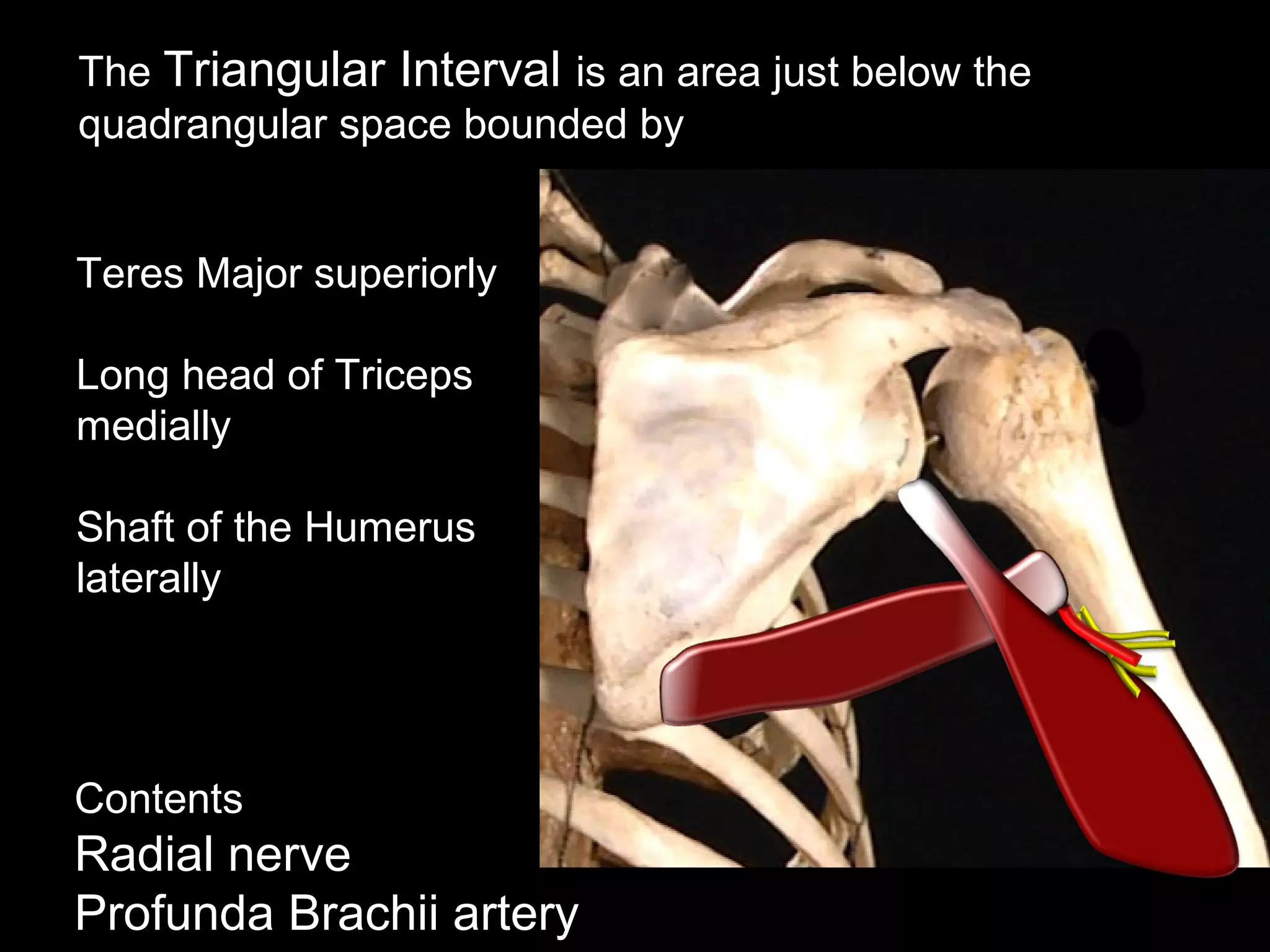 The Triangular Interval is an area just below the quadrangular space bounded by

Teres Major superiorly

Long head of Triceps medially

Shaft of the Humerus laterally

Contents
Radial nerve
Profunda Brachii artery